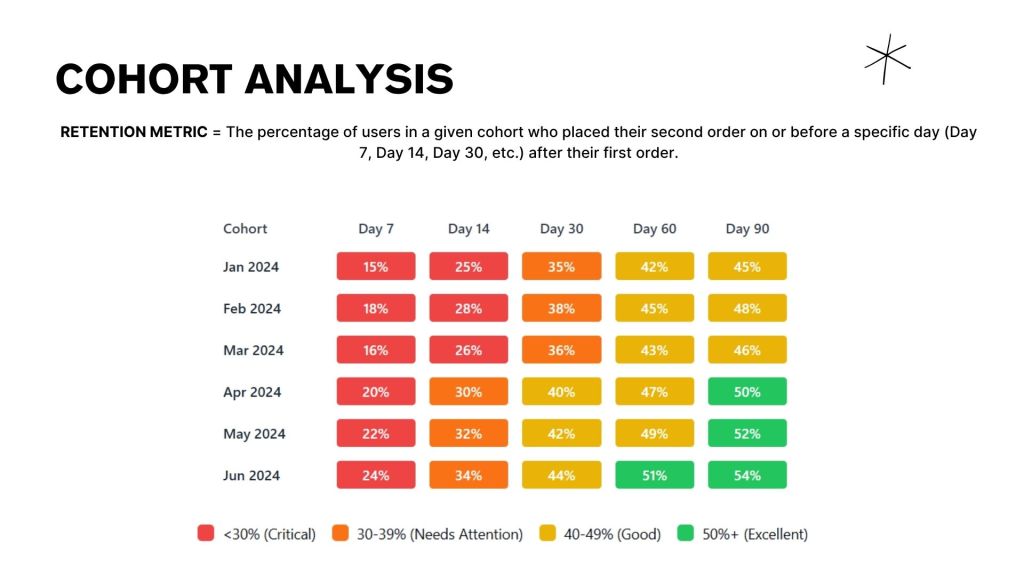 COHORT ANALYSIS

RETENTION METRIC = The percentage of users in a given cohort who placed their second order on or before a specific day (Day 7, Day 14, Day 30, etc.) after their first order.

| Cohort | Day 7 | Day 14 | Day 30 | Day 60 | Day 90 |
|---|---|---|---|---|---|
| Jan 2024 | 15% | 25% | 35% | 42% | 45% |
| Feb 2024 | 18% | 28% | 38% | 45% | 48% |
| Mar 2024 | 16% | 26% | 36% | 43% | 46% |
| Apr 2024 | 20% | 30% | 40% | 47% | 50% |
| May 2024 | 22% | 32% | 42% | 49% | 52% |
| Jun 2024 | 24% | 34% | 44% | 51% | 54% |

<30% (Critical) 30-39% (Needs Attention) 40-49% (Good) 50%+ (Excellent)